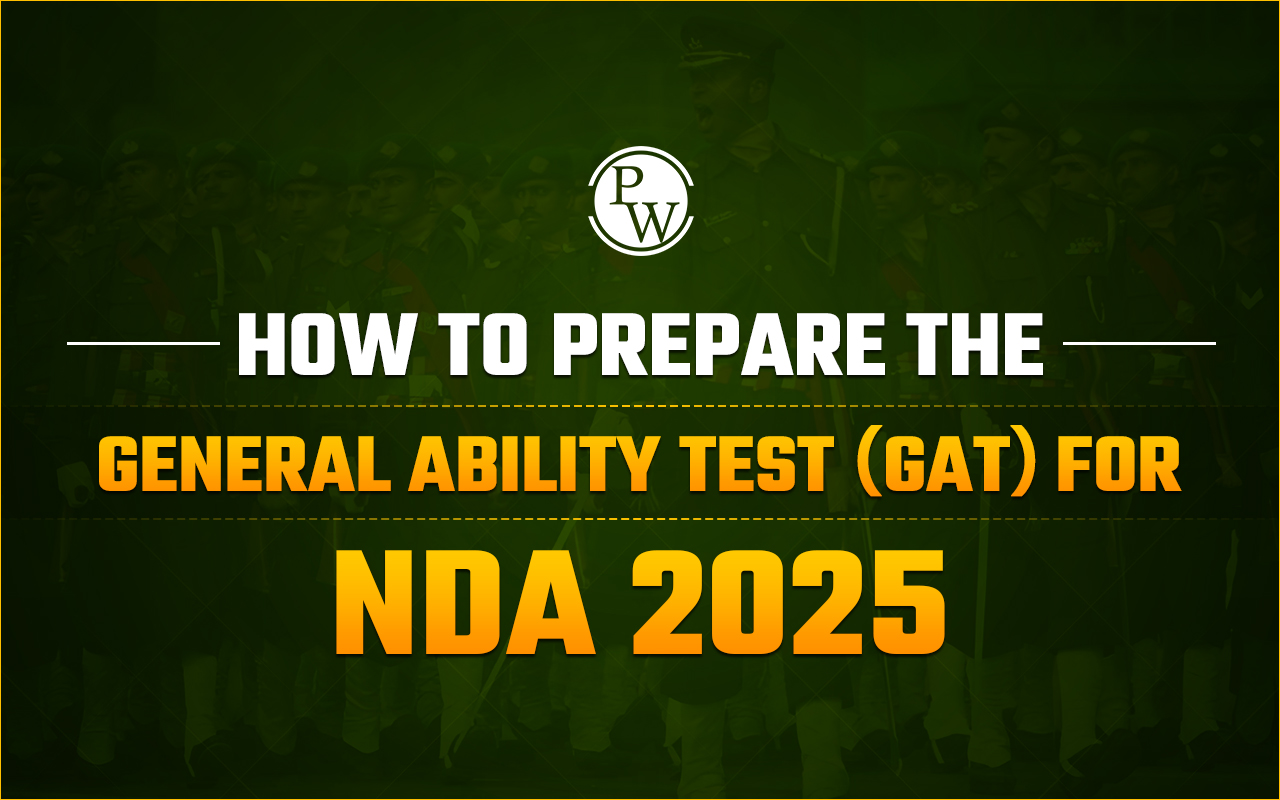 PW

HOW TO PREPARE THE

GENERAL ABILITY TEST (GAT) FOR

NDA 2025